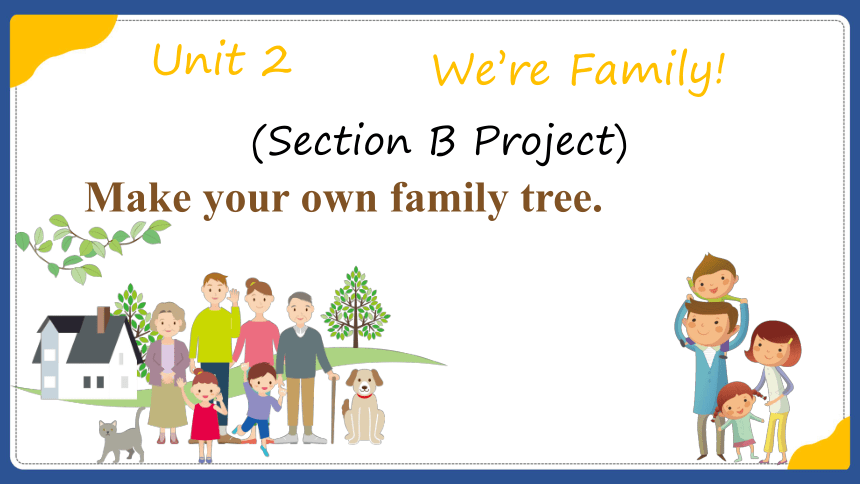 Unit 2 We’re Family!

(Section B Project)

Make your own family tree.